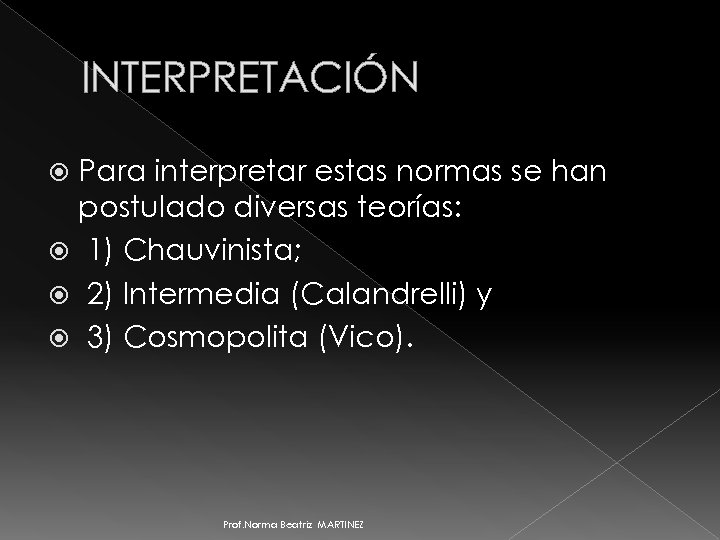 INTERPRETACIÓN

Para interpretar estas normas se han postulado diversas teorías:

1) Chauvinista;

2) Intermedia (Calandrelli) y

3) Cosmopolita (Vico).

Prof.Norma Beatriz MARTINEZ